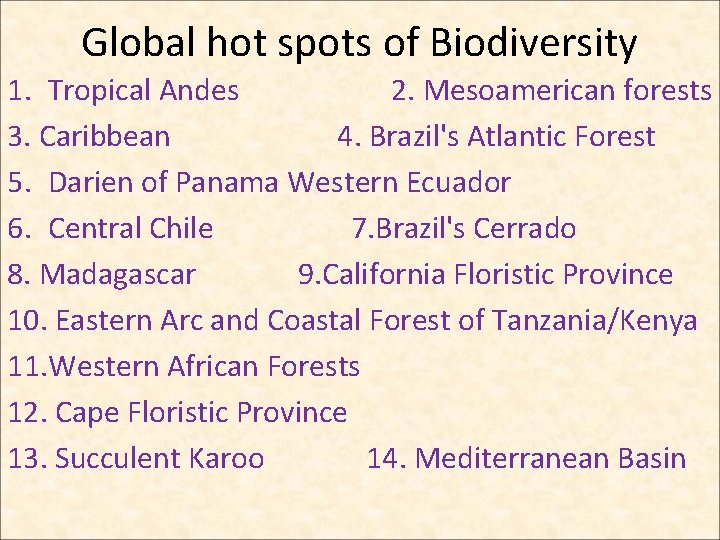 Global hot spots of Biodiversity

1. Tropical Andes 2. Mesoamerican forests

3. Caribbean 4. Brazil's Atlantic Forest

5. Darien of Panama Western Ecuador

6. Central Chile 7.Brazil's Cerrado

8. Madagascar 9.California Floristic Province

10. Eastern Arc and Coastal Forest of Tanzania/Kenya

11.Western African Forests

12. Cape Floristic Province

13. Succulent Karoo 14. Mediterranean Basin